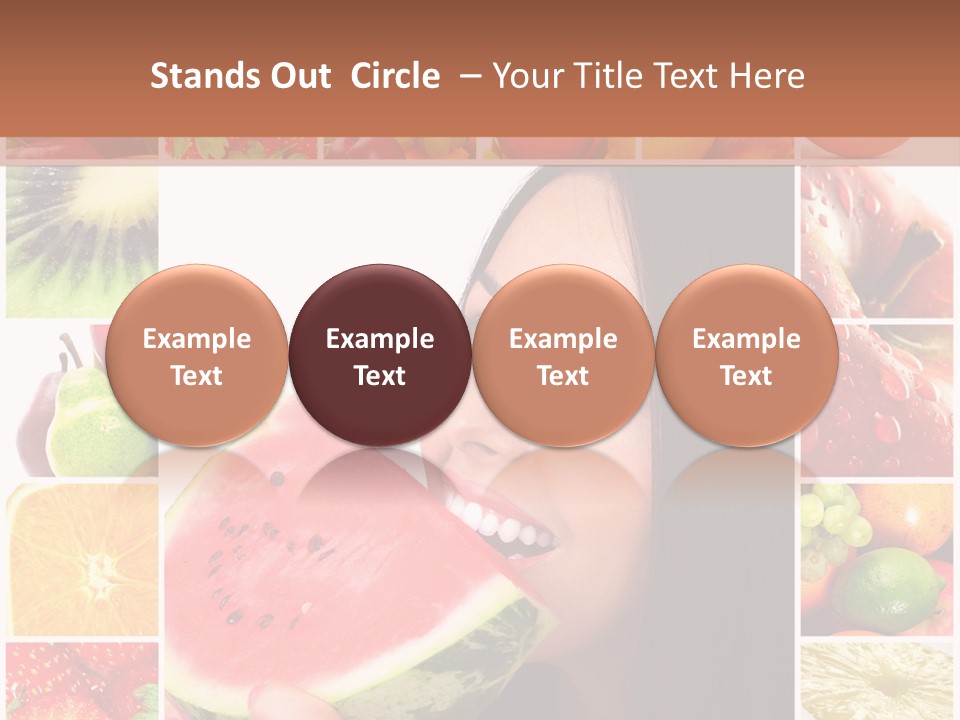 Stands Out Circle – Your Title Text Here

Example Text

Example Text

Example Text

Example Text